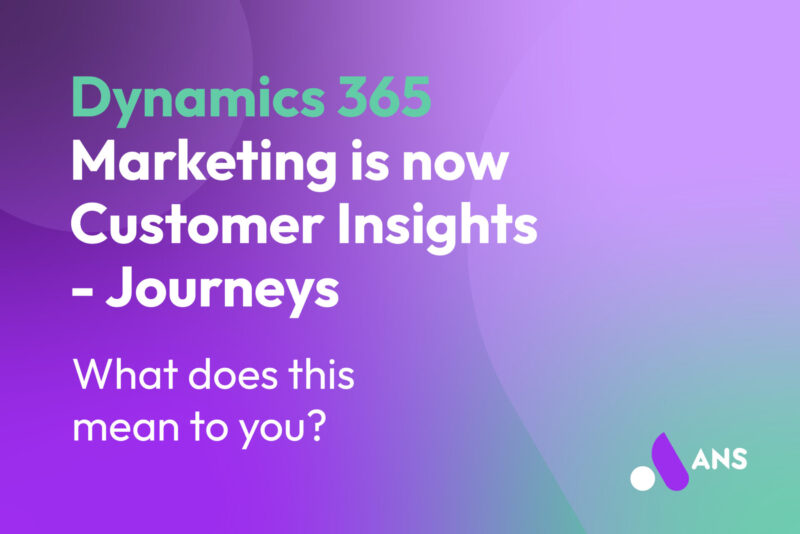 Dynamics 365 Marketing is now Customer Insights - Journeys

What does this mean to you?

ANS